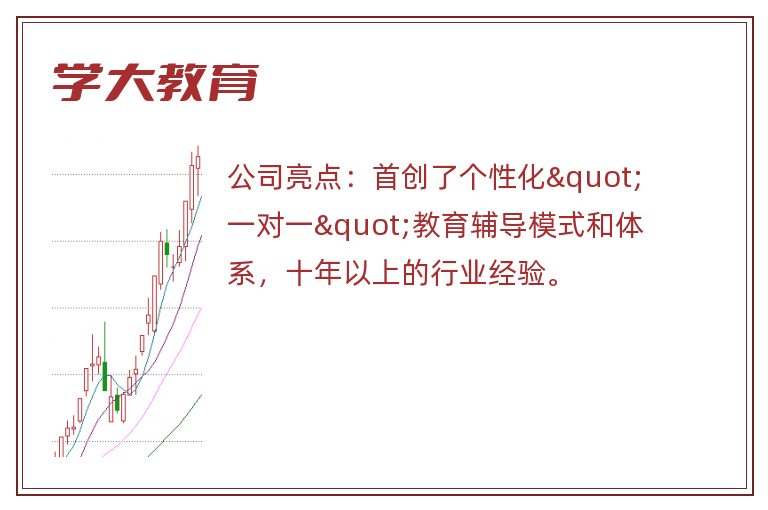 学大教育

公司亮点：首创了个性化&quot;一对一&quot;教育辅导模式和体系，十年以上的行业经验。